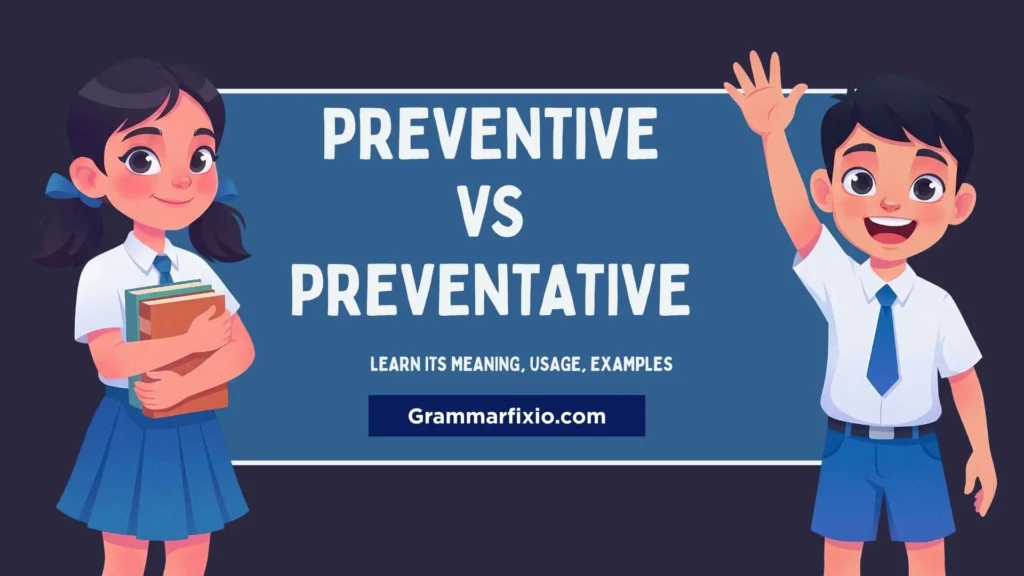 PREVENTIVE
VS
PREVENTATIVE

LEARN ITS MEANING, USAGE, EXAMPLES

Grammarfixio.com